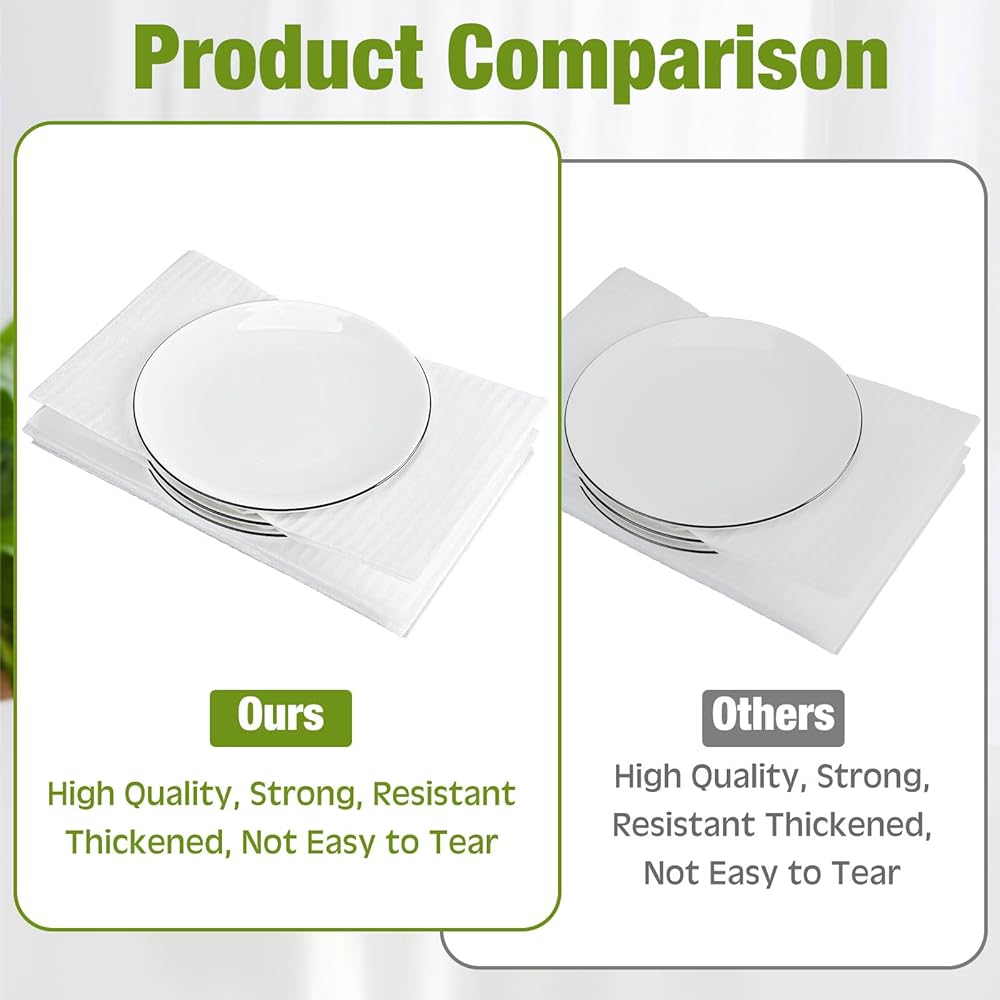 Product Comparison

Ours

High Quality, Strong, Resistant Thickened, Not Easy to Tear

Others

High Quality, Strong, Resistant Thickened, Not Easy to Tear